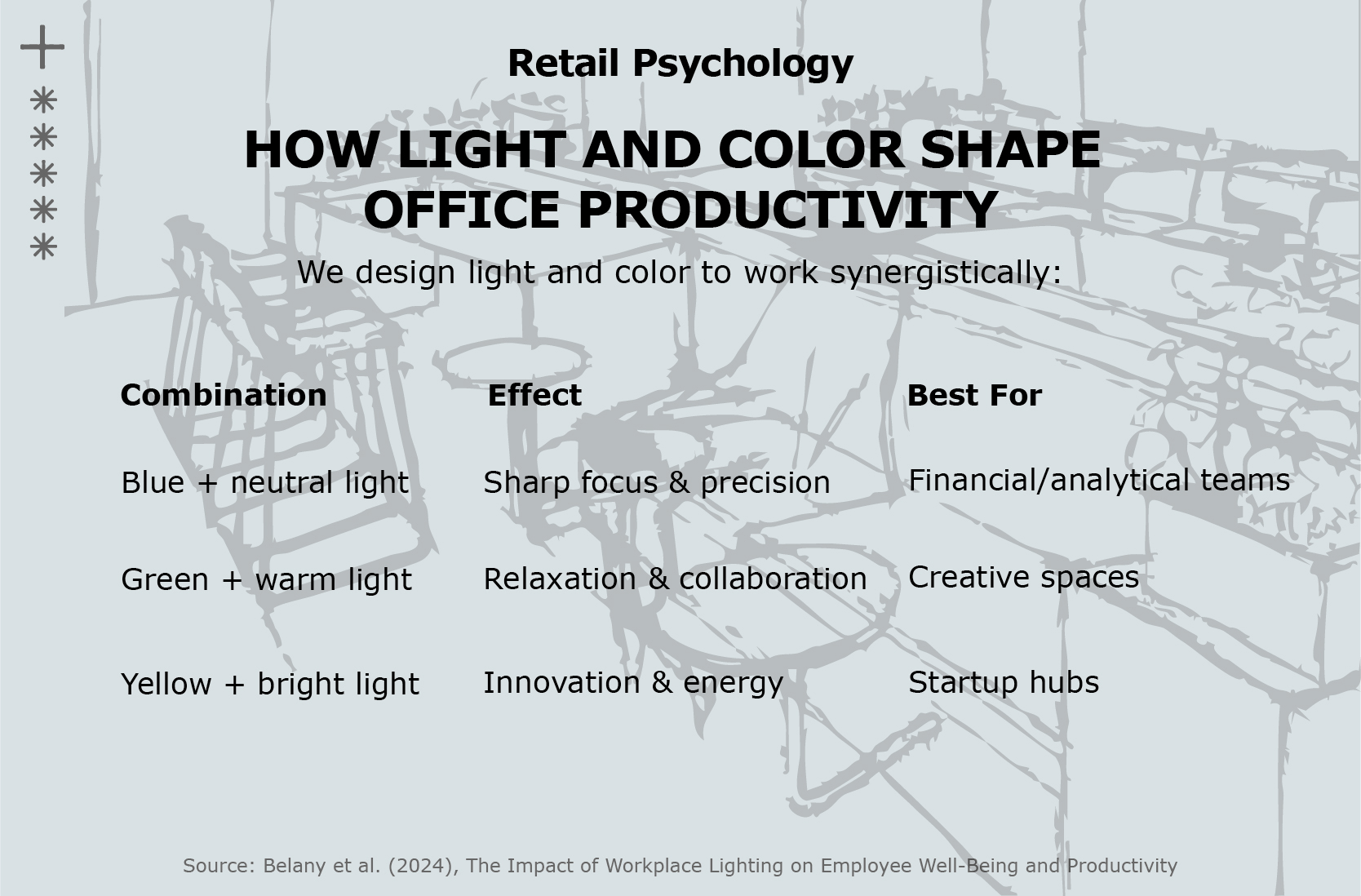 Retail Psychology

HOW LIGHT AND COLOR SHAPE OFFICE PRODUCTIVITY

We design light and color to work synergistically:

| Combination | Effect | Best For |
|---|---|---|
| Blue + neutral light | Sharp focus & precision | Financial/analytical teams |
| Green + warm light | Relaxation & collaboration | Creative spaces |
| Yellow + bright light | Innovation & energy | Startup hubs |

Source: Belany et al. (2024), The Impact of Workplace Lighting on Employee Well-Being and Productivity